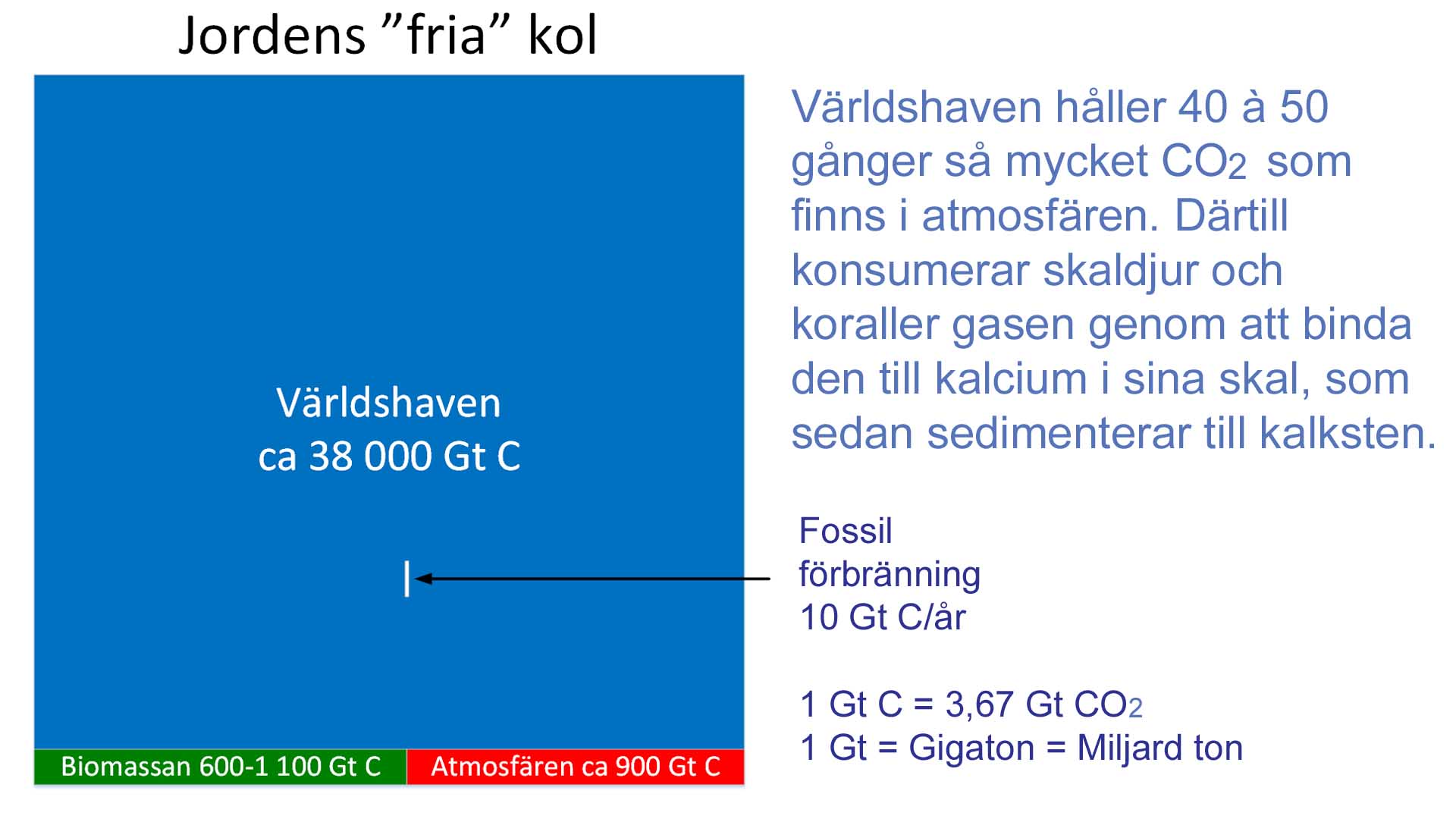 Jordens ”fria” kol

Världshaven
ca 38 000 Gt C

Biomassan 600-1 100 Gt C

Atmosfären ca 900 Gt C

Världshaven håller 40 à 50 gånger så mycket $CO_2$ som finns i atmosfären. Därtill konsumerar skaldjur och koraller gasen genom att binda den till kalcium i sina skal, som sedan sedimenterar till kalksten.

Fossil förbränning 10 Gt C/år

1 Gt C = 3,67 Gt $CO_2$
1 Gt = Gigaton = Miljard ton